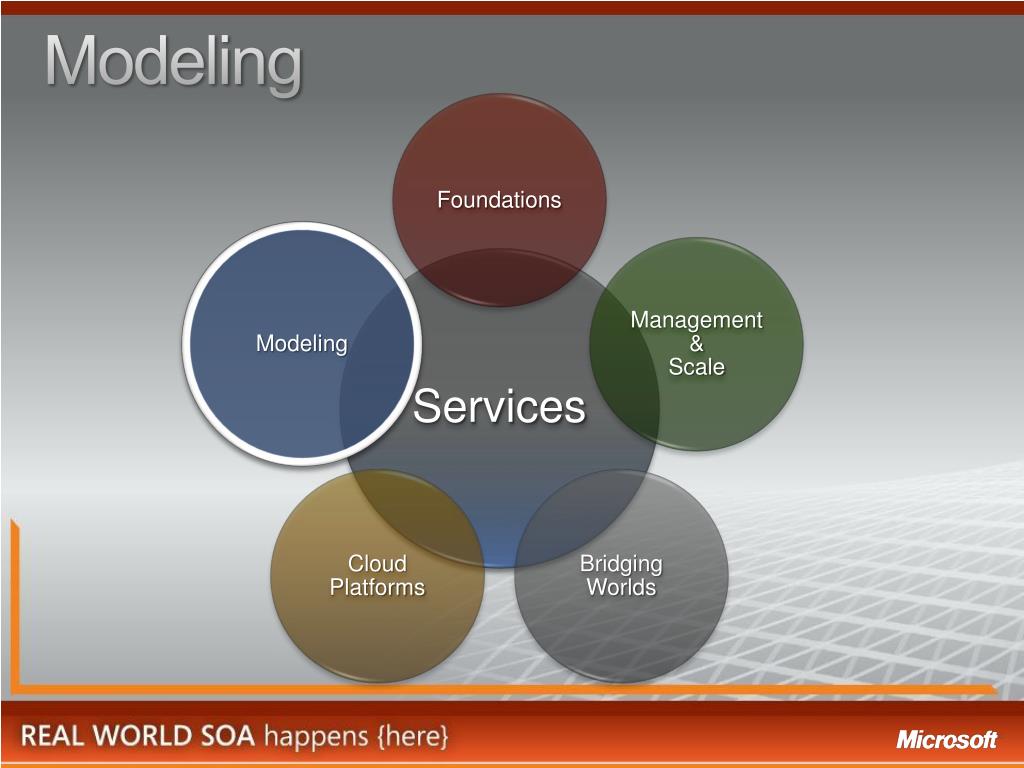 Modeling

Foundations

Modeling

Management
&
Scale

Services

Cloud
Platforms

Bridging
Worlds

REAL WORLD SOA happens {here}

Microsoft